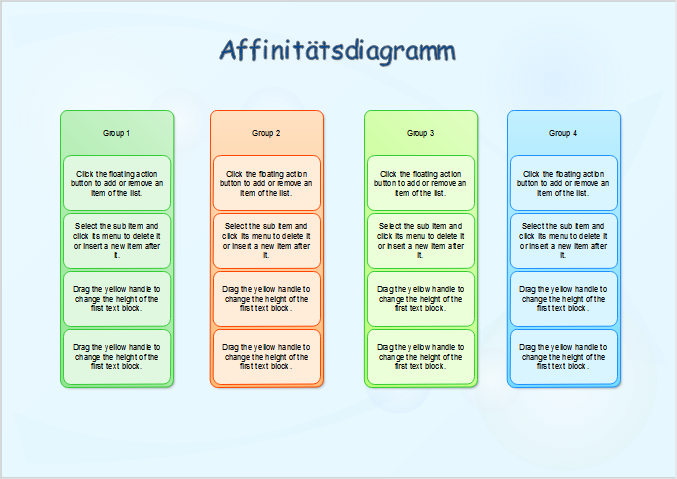 Affinitätsdiagramm

Group 1

Click the floating action button to add or remove an item of the list.

Select the sub item and click its menu to delete it or insert a new item after it.

Drag the yellow handle to change the height of the first text block.

Drag the yellow handle to change the height of the first text block.

Group 2

Click the floating action button to add or remove an item of the list.

Select the sub item and click its menu to delete it or insert a new item after it.

Drag the yellow handle to change the height of the first text block.

Drag the yellow handle to change the height of the first text block.

Group 3

Click the floating action button to add or remove an item of the list.

Select the sub item and click its menu to delete it or insert a new item after it.

Drag the yellow handle to change the height of the first text block.

Drag the yellow handle to change the height of the first text block.

Group 4

Click the floating action button to add or remove an item of the list.

Select the sub item and click its menu to delete it or insert a new item after it.

Drag the yellow handle to change the height of the first text block.

Drag the yellow handle to change the height of the first text block.